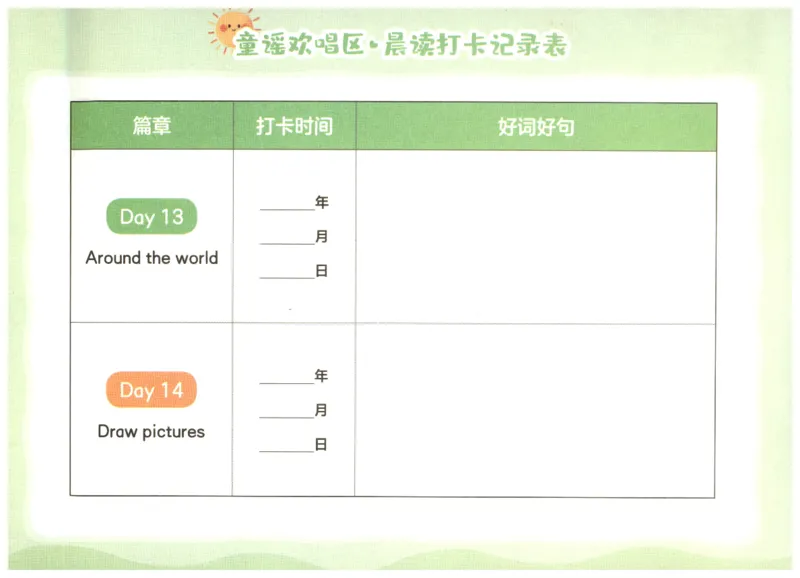 童谣欢唱区·晨读打卡记录表

| 篇章 | 打卡时间 | 好词好句 |
|---|---|---|
| Day 13 Around the world | ______年 ______月 ______日 | |
| Day 14 Draw pictures | ______年 ______月 ______日 | |